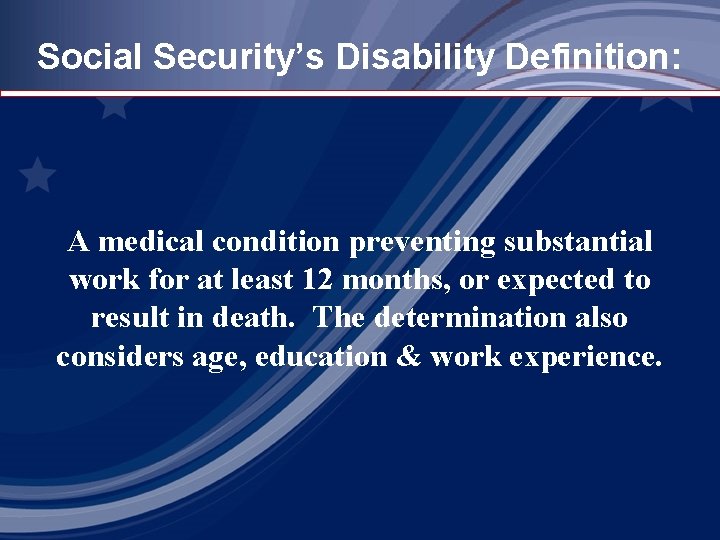 Social Security's Disability Definition:

A medical condition preventing substantial work for at least 12 months, or expected to result in death.  The determination also considers age, education & work experience.